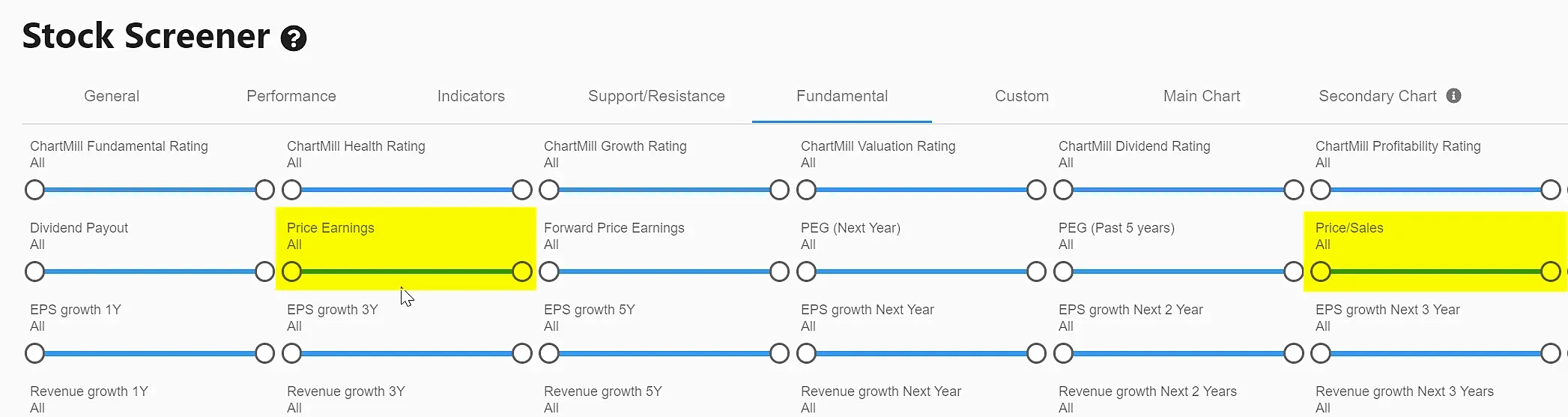 Stock Screener

General
Performance
Indicators
Support/Resistance
Fundamental
Custom
Main Chart
Secondary Chart

ChartMill Fundamental Rating
All

ChartMill Health Rating
All

ChartMill Growth Rating
All

ChartMill Valuation Rating
All

ChartMill Dividend Rating
All

ChartMill Profitability Rating
All

Dividend Payout
All

Price Earnings
All

Forward Price Earnings
All

PEG (Next Year)
All

PEG (Past 5 years)
All

Price/Sales
All

EPS growth 1Y
All

EPS growth 3Y
All

EPS growth 5Y
All

EPS growth Next Year
All

EPS growth Next 2 Year
All

EPS growth Next 3 Year
All

Revenue growth 1Y
All

Revenue growth 3Y
All

Revenue growth 5Y
All

Revenue growth Next Year
All

Revenue growth Next 2 Years
All

Revenue growth Next 3 Years
All